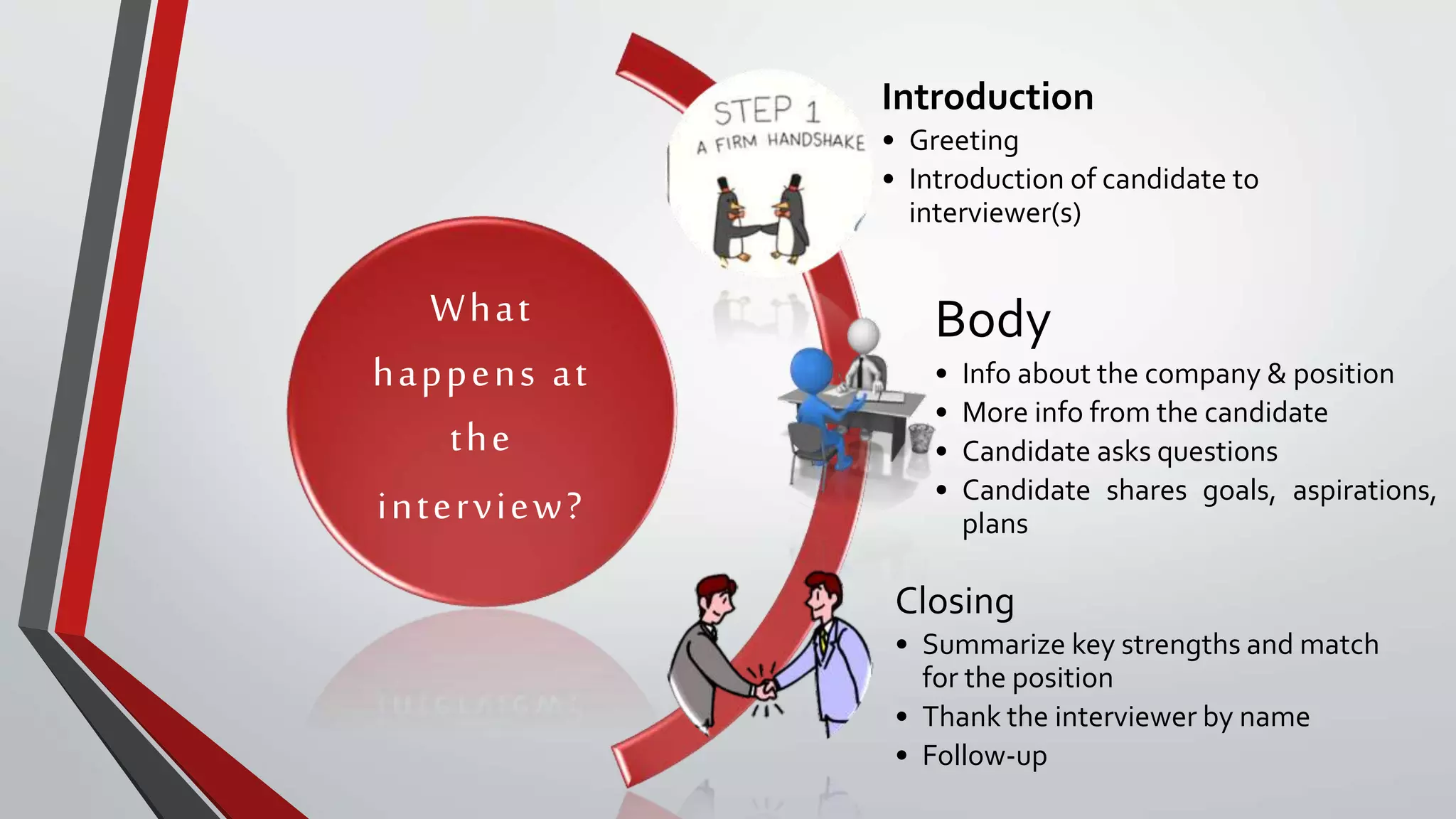 What happens at the interview?

STEP 1
A FIRM HANDSHAKE

Introduction
• Greeting
• Introduction of candidate to interviewer(s)

Body
• Info about the company & position
• More info from the candidate
• Candidate asks questions
• Candidate shares goals, aspirations, plans

Closing
• Summarize key strengths and match for the position
• Thank the interviewer by name
• Follow-up